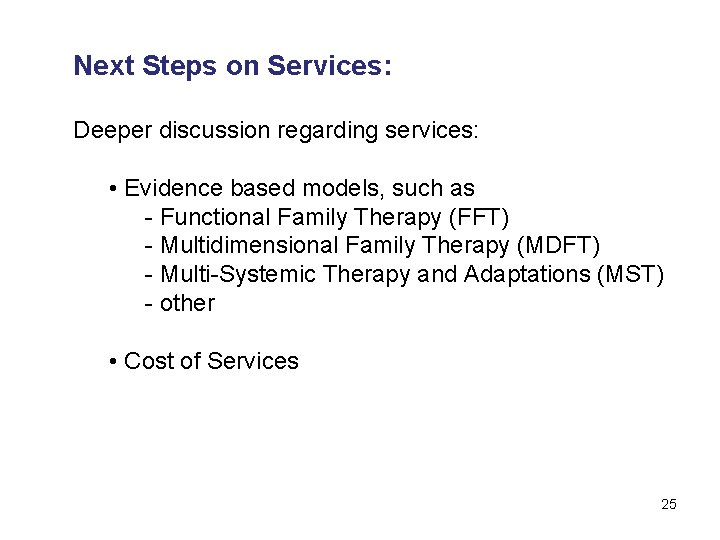 Next Steps on Services:

Deeper discussion regarding services:

• Evidence based models, such as
- Functional Family Therapy (FFT)
- Multidimensional Family Therapy (MDFT)
- Multi-Systemic Therapy and Adaptations (MST)
- other

• Cost of Services

25